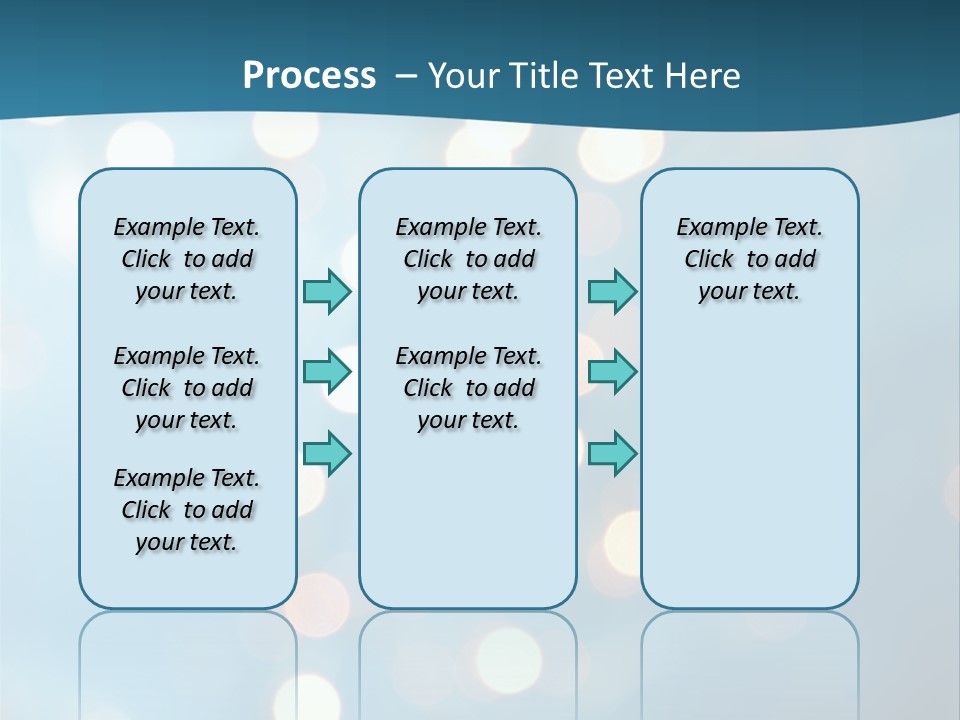 Process – Your Title Text Here

Example Text. Click to add your text.

Example Text. Click to add your text.

Example Text. Click to add your text.

Example Text. Click to add your text.

Example Text. Click to add your text.

Example Text. Click to add your text.